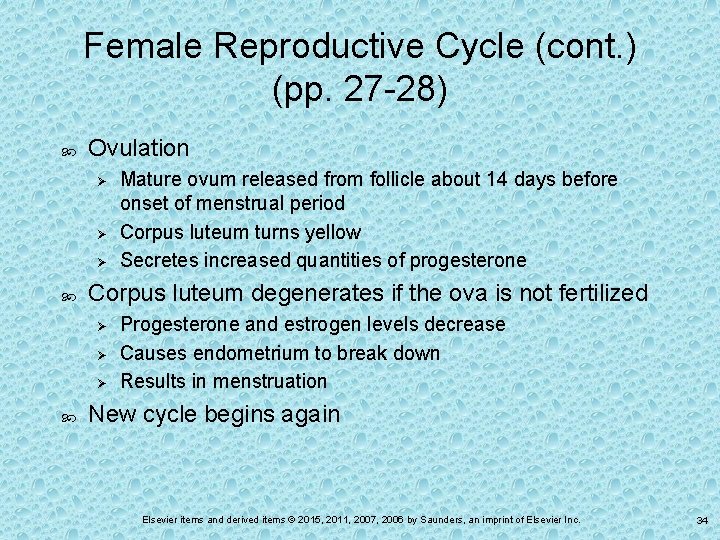 Female Reproductive Cycle (cont.) (pp. 27-28)

Ovulation

Mature ovum released from follicle about 14 days before onset of menstrual period

Corpus luteum turns yellow

Secretes increased quantities of progesterone

Corpus luteum degenerates if the ova is not fertilized

Progesterone and estrogen levels decrease

Causes endometrium to break down

Results in menstruation

New cycle begins again

Elsevier items and derived items © 2015, 2011, 2007, 2006 by Saunders, an imprint of Elsevier Inc.

34